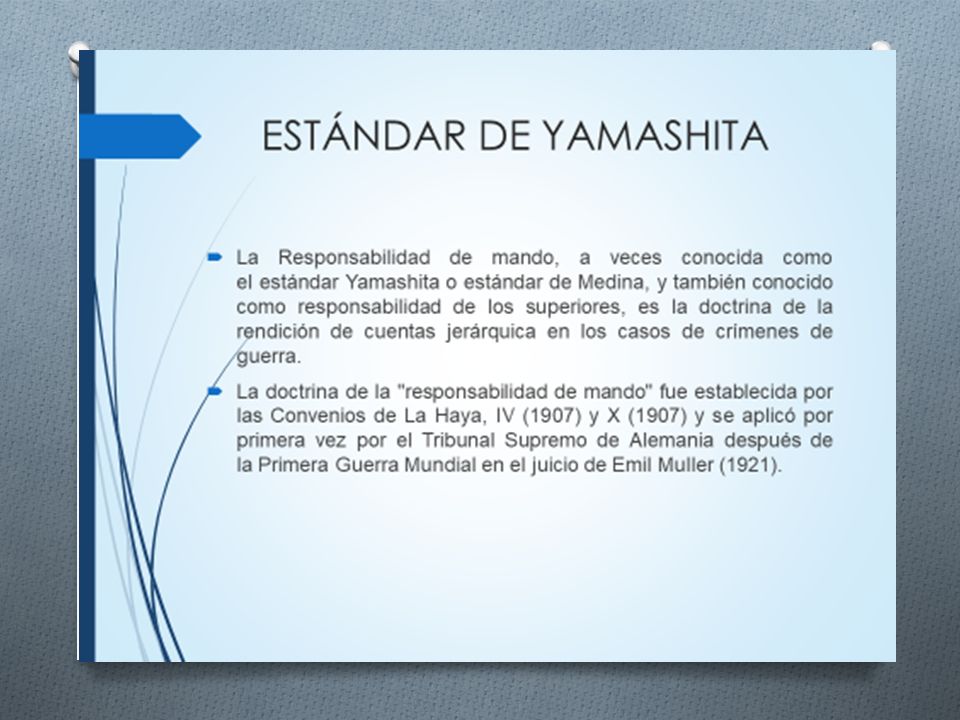 ESTÁNDAR DE YAMASHITA

La Responsabilidad de mando, a veces conocida como el estándar Yamashita o estándar de Medina, y también conocido como responsabilidad de los superiores, es la doctrina de la rendición de cuentas jerárquica en los casos de crímenes de guerra.

La doctrina de la "responsabilidad de mando" fue establecida por las Convenios de La Haya, IV (1907) y X (1907) y se aplicó por primera vez por el Tribunal Supremo de Alemania después de la Primera Guerra Mundial en el juicio de Emil Muller (1921).